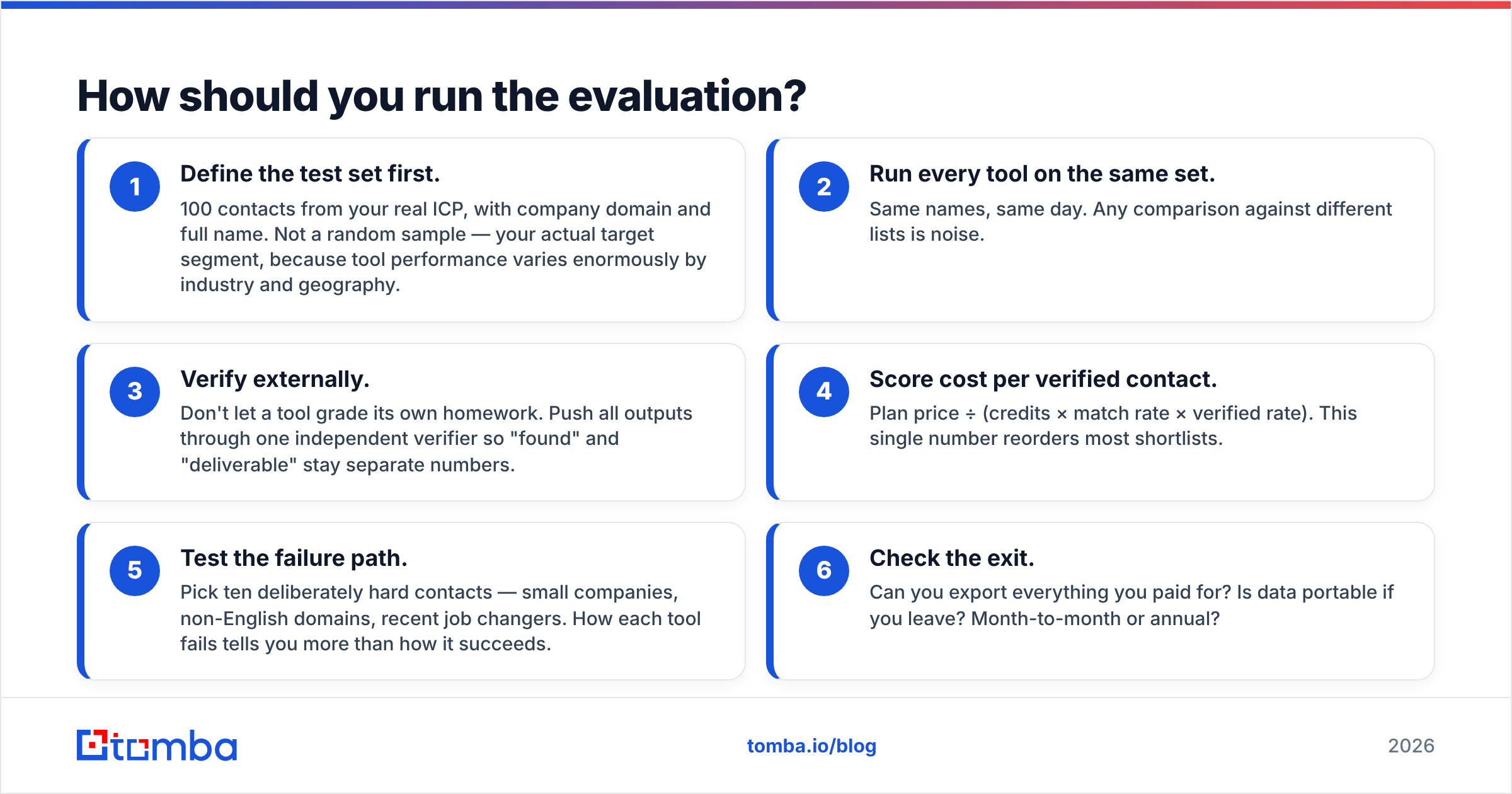 How should you run the evaluation?

1

Define the test set first.

100 contacts from your real ICP, with company domain and full name. Not a random sample — your actual target segment, because tool performance varies enormously by industry and geography.

2

Run every tool on the same set.

Same names, same day. Any comparison against different lists is noise.

3

Verify externally.

Don't let a tool grade its own homework. Push all outputs through one independent verifier so "found" and "deliverable" stay separate numbers.

4

Score cost per verified contact.

Plan price ÷ (credits × match rate × verified rate). This single number reorders most shortlists.

5

Test the failure path.

Pick ten deliberately hard contacts — small companies, non-English domains, recent job changers. How each tool fails tells you more than how it succeeds.

6

Check the exit.

Can you export everything you paid for? Is data portable if you leave? Month-to-month or annual?

tomba

tomba.io/blog

2026